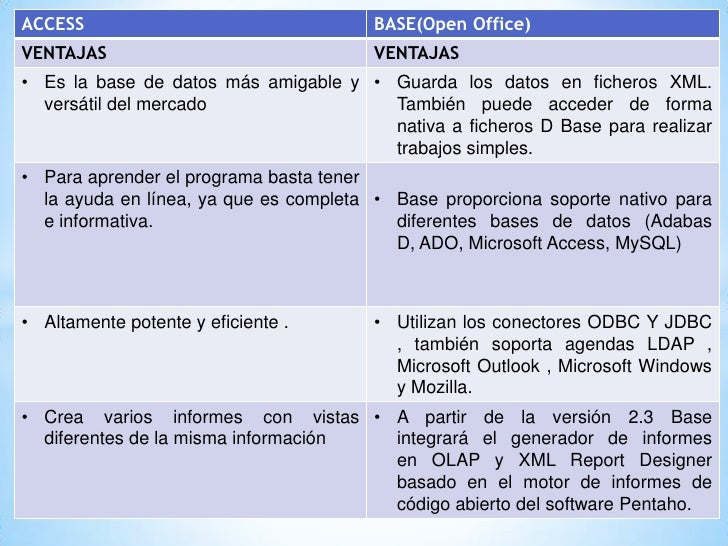 | ACCESS | BASE(Open Office) |
|---|---|
| VENTAJAS | VENTAJAS |
| • Es la base de datos más amigable y versátil del mercado | • Guarda los datos en ficheros XML. También puede acceder de forma nativa a ficheros D Base para realizar trabajos simples. |
| • Para aprender el programa basta tener la ayuda en línea, ya que es completa e informativa. | • Base proporciona soporte nativo para diferentes bases de datos (Adabas D, ADO, Microsoft Access, MySQL) |
| • Altamente potente y eficiente . | • Utilizan los conectores ODBC Y JDBC , también soporta agendas LDAP , Microsoft Outlook , Microsoft Windows y Mozilla. |
| • Crea varios informes con vistas diferentes de la misma información | • A partir de la versión 2.3 Base integrará el generador de informes en OLAP y XML Report Designer basado en el motor de informes de código abierto del software Pentaho. |